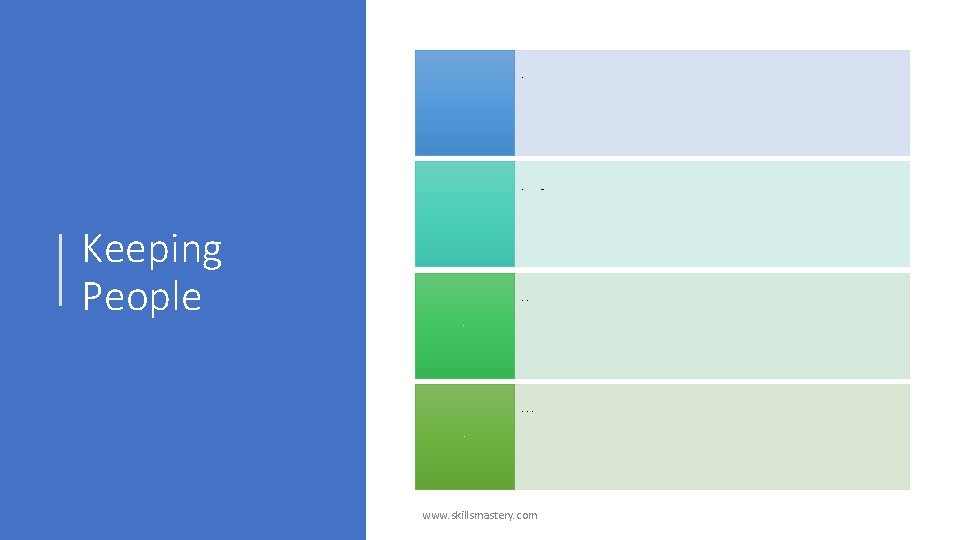 Keeping People

www.skillsmastery.com